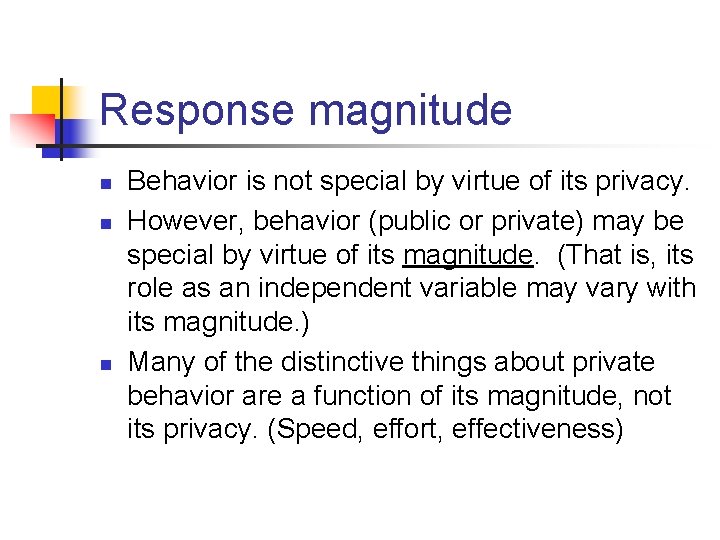 Response magnitude

- Behavior is not special by virtue of its privacy.
- However, behavior (public or private) may be special by virtue of its magnitude. (That is, its role as an independent variable may vary with its magnitude.)
- Many of the distinctive things about private behavior are a function of its magnitude, not its privacy. (Speed, effort, effectiveness)